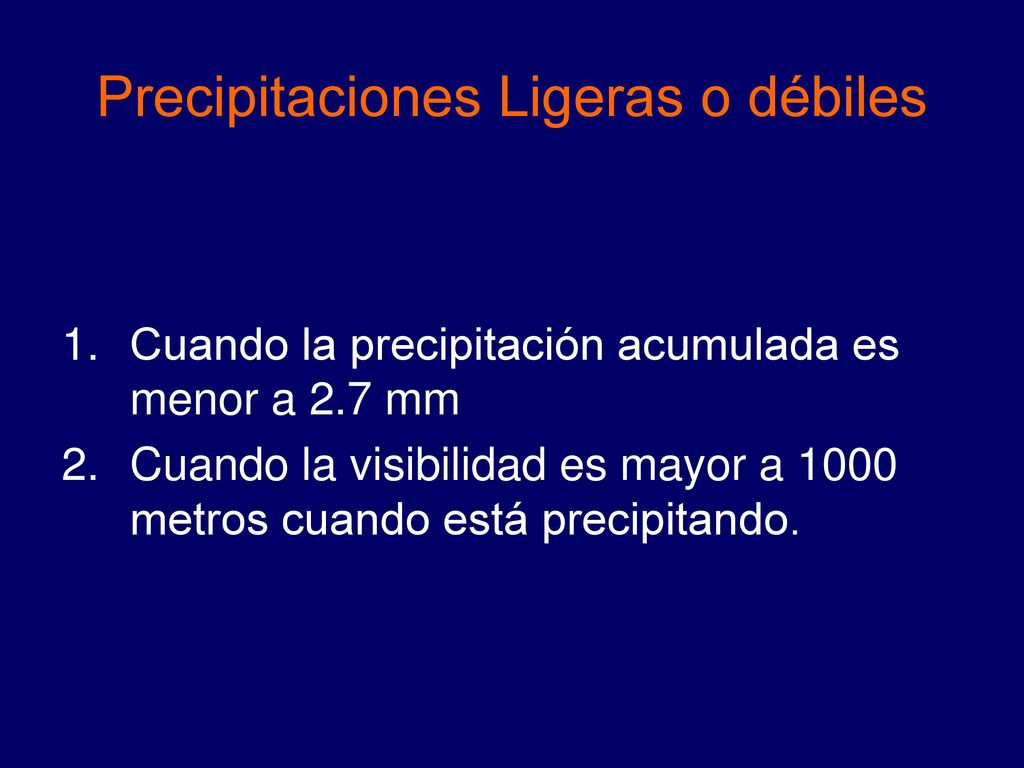 Precipitaciones Ligeras o débiles

1. Cuando la precipitación acumulada es menor a 2.7 mm
2. Cuando la visibilidad es mayor a 1000 metros cuando está precipitando.